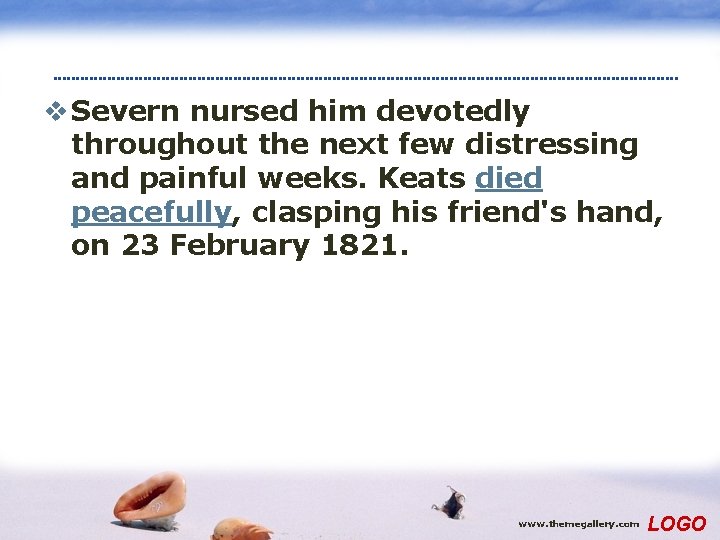 ❖ Severn nursed him devotedly throughout the next few distressing and painful weeks. Keats died peacefully, clasping his friend's hand, on 23 February 1821.

www.themegallery.com LOGO